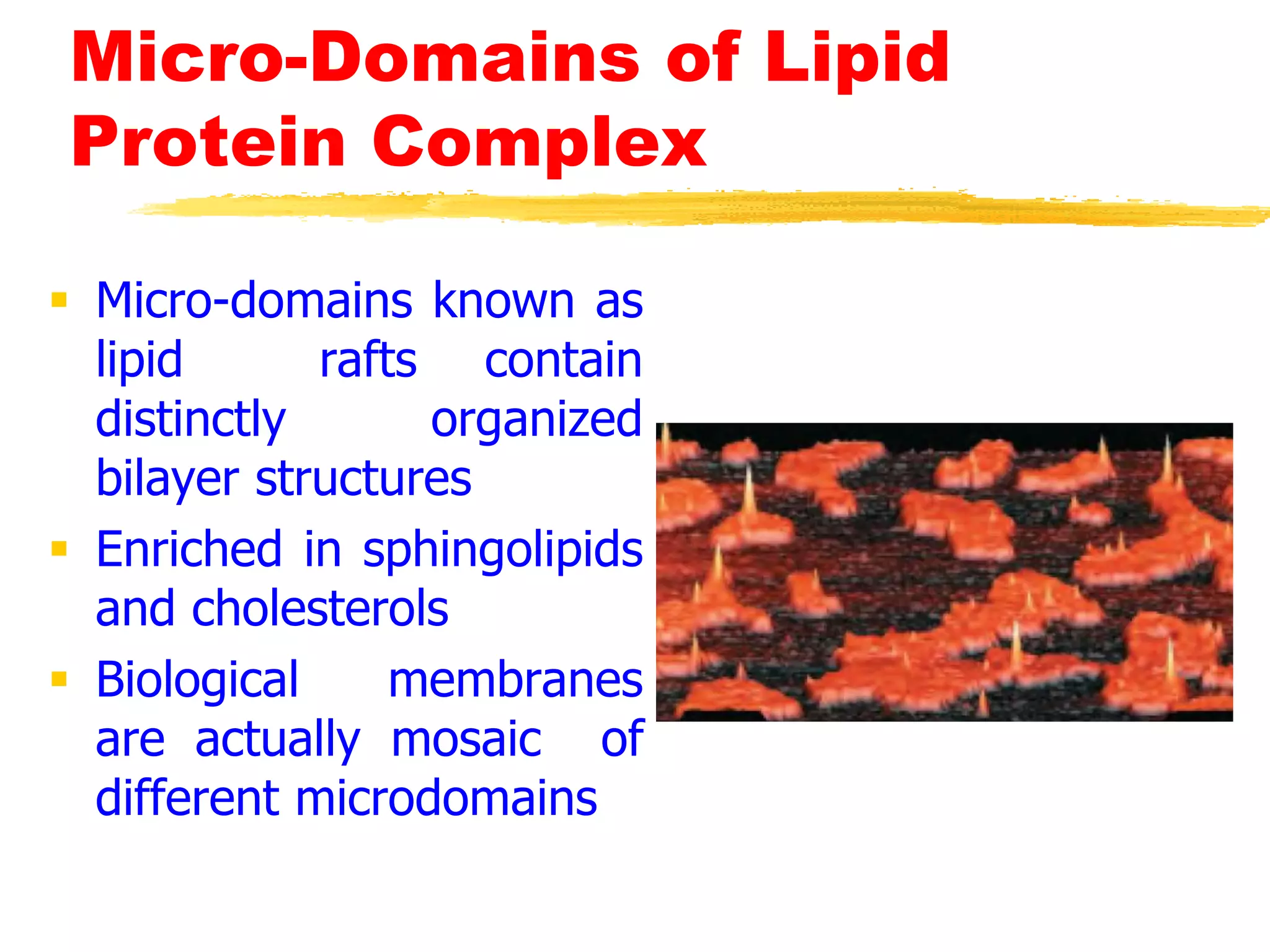 Micro-Domains of Lipid Protein Complex

- Micro-domains known as lipid rafts contain distinctly organized bilayer structures
- Enriched in sphingolipids and cholesterols
- Biological membranes are actually mosaic of different microdomains